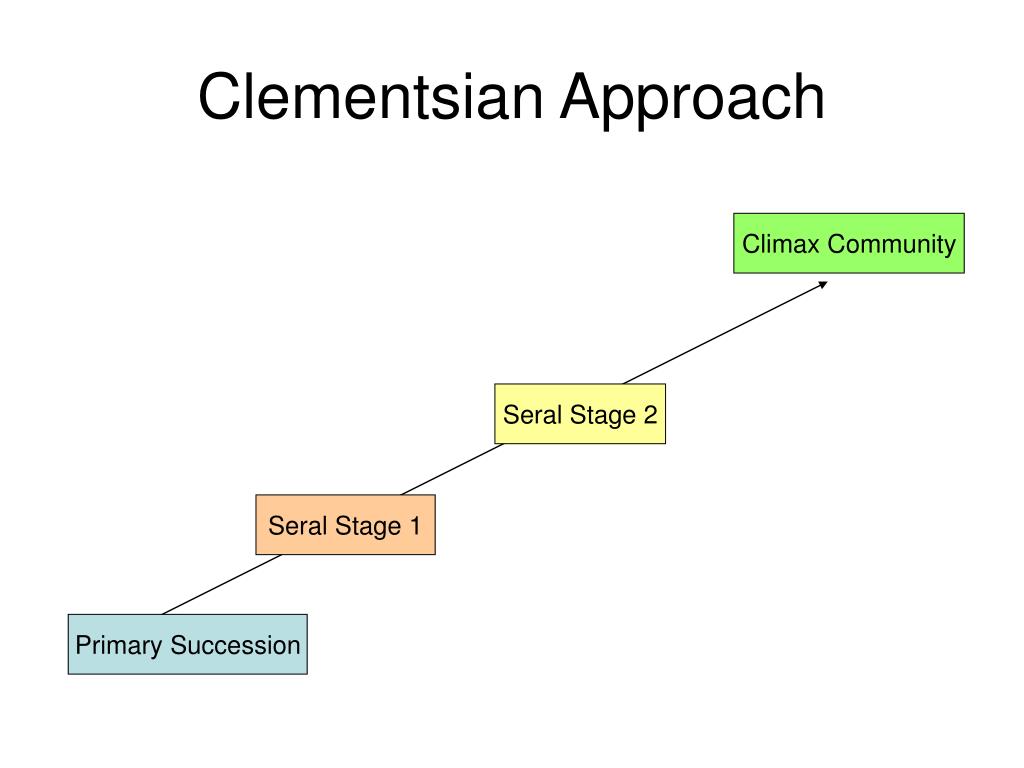 Clementsian Approach

Climax Community

Seral Stage 2

Seral Stage 1

Primary Succession